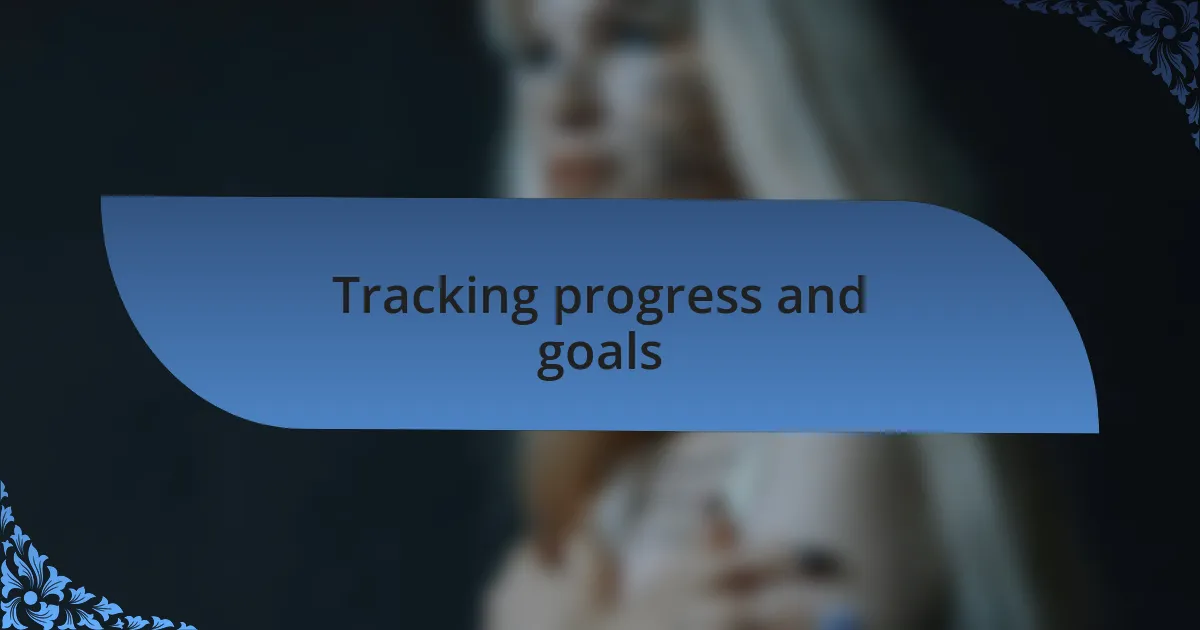 Tracking progress and goals